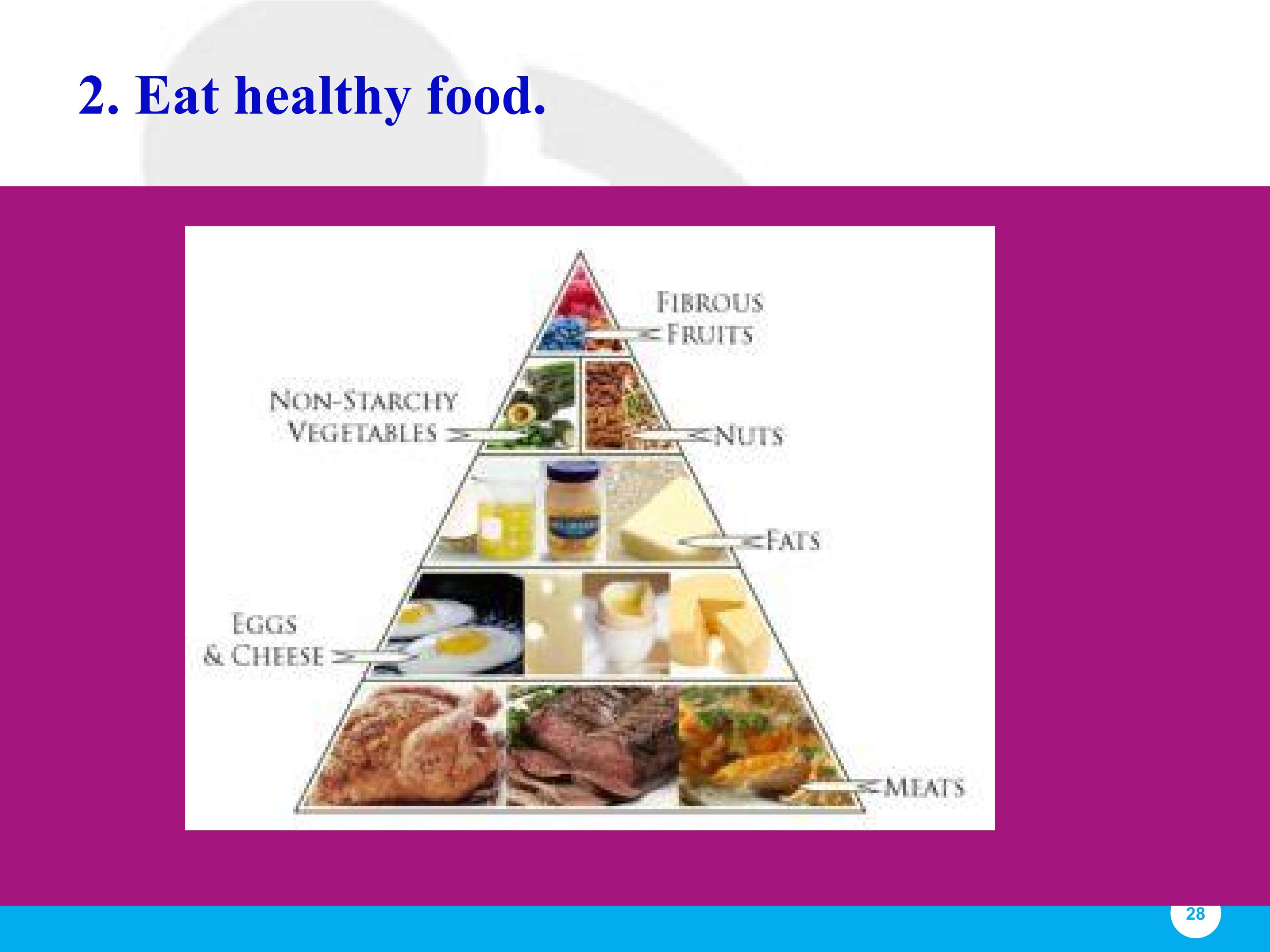 2. Eat healthy food.

FIBROUS FRUITS

NON-STARCHY VEGETABLES

NUTS

FATS

EGGS & CHEESE

MEATS

28